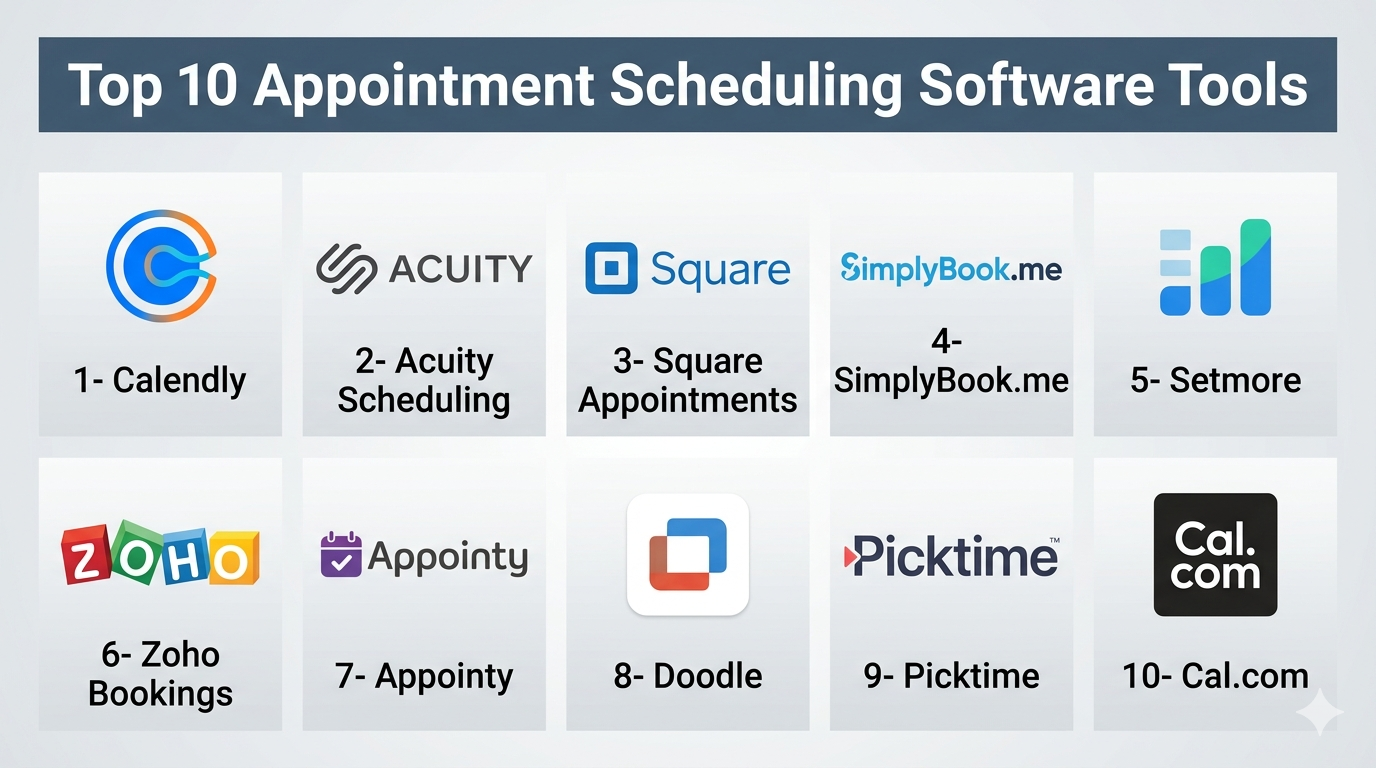 Top 10 Appointment Scheduling Software Tools

1- Calendly

ACUITY

2- Acuity Scheduling

Square

3- Square Appointments

SimplyBook.me

4- SimplyBook.me

5- Setmore

ZOHO

6- Zoho Bookings

Appointy

7- Appointy

8- Doodle

Picktime™

9- Picktime

Cal.com

10- Cal.com